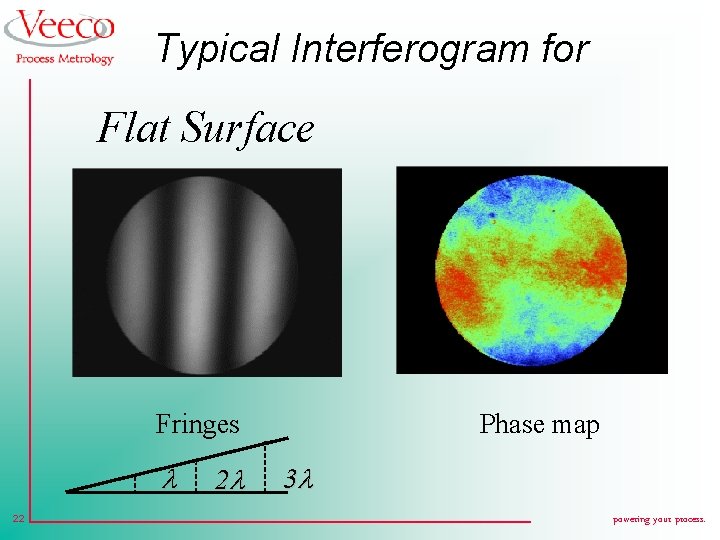 Veeco
Process Metrology

Typical Interferogram for

Flat Surface

Fringes

Phase map

$\lambda$ $2\lambda$ $3\lambda$

22

powering your process.